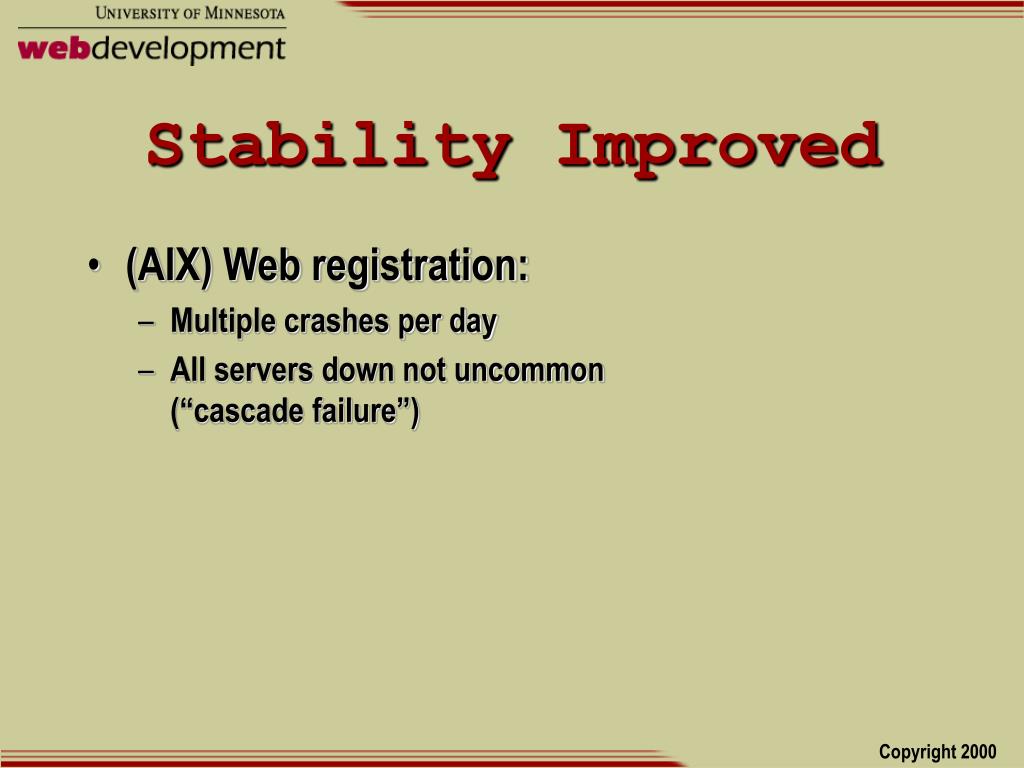 UNIVERSITY OF MINNESOTA
webdevelopment

Stability Improved

• (AIX) Web registration:
– Multiple crashes per day
– All servers down not uncommon (“cascade failure”)

Copyright 2000